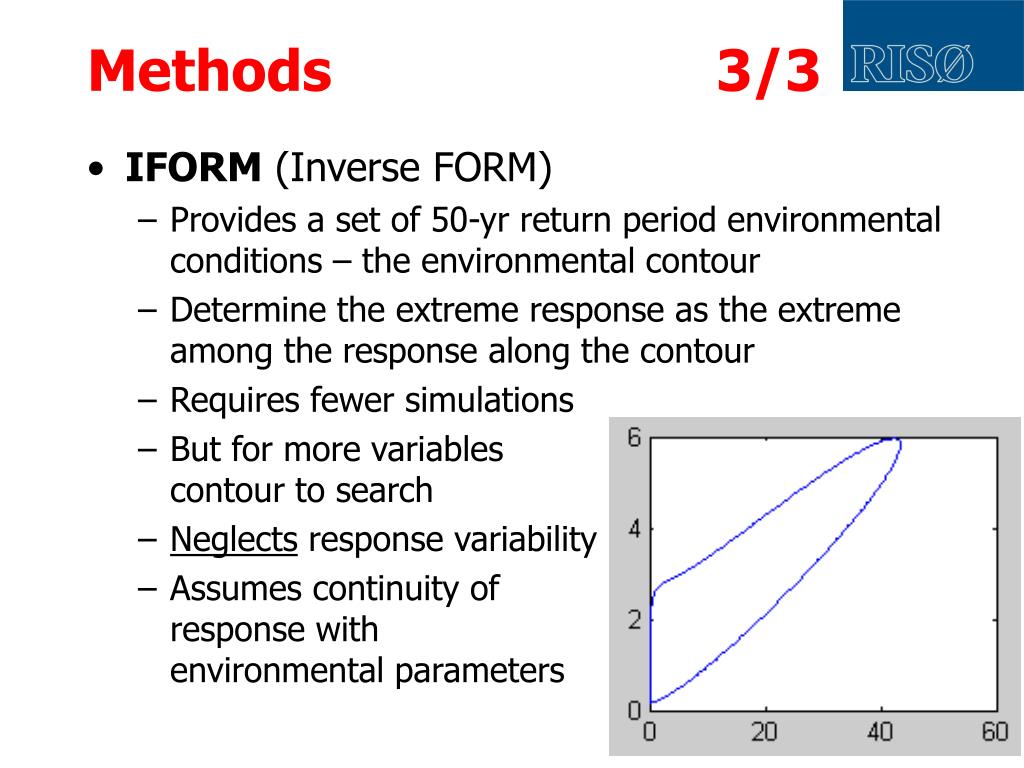 Methods 3/3

RISØ

• **IFORM** (Inverse FORM)
– Provides a set of 50-yr return period environmental conditions – the environmental contour
– Determine the extreme response as the extreme among the response along the contour
– Requires fewer simulations
– But for more variables contour to search
– Neglects response variability
– Assumes continuity of response with environmental parameters

6
4
2
0
0 20 40 60